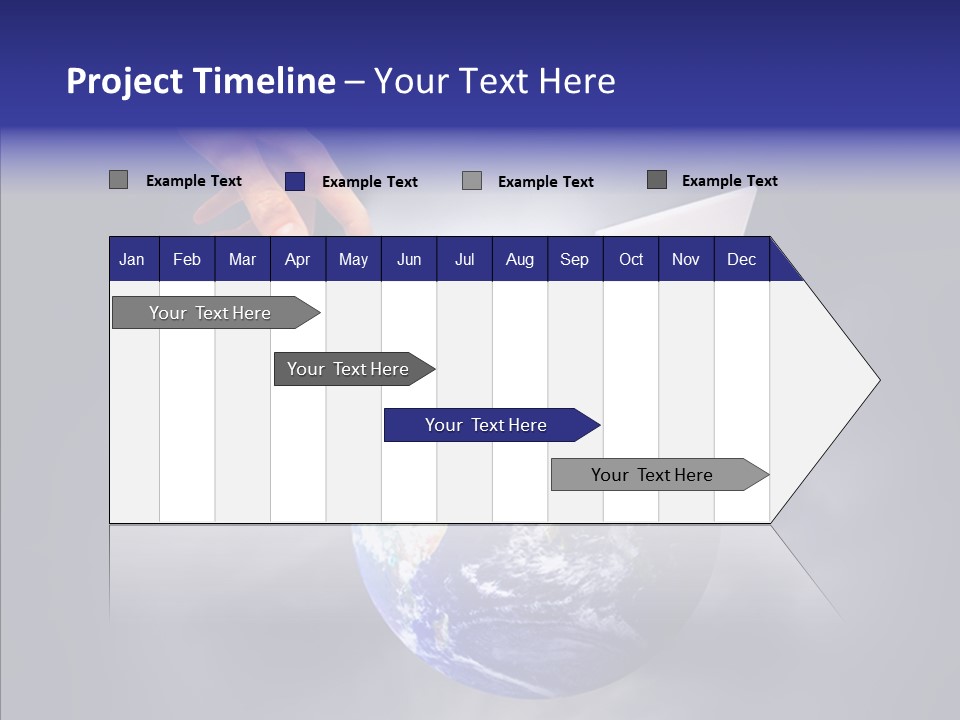 Project Timeline – Your Text Here

Example Text
Example Text
Example Text
Example Text

| Jan | Feb | Mar | Apr | May | Jun | Jul | Aug | Sep | Oct | Nov | Dec |
|---|---|---|---|---|---|---|---|---|---|---|---|

Your Text Here
Your Text Here
Your Text Here
Your Text Here